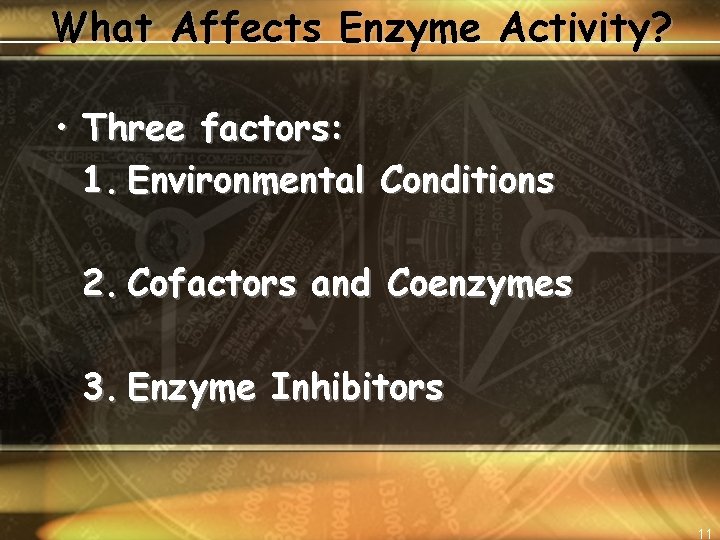 What Affects Enzyme Activity?

• Three factors:

1. Environmental Conditions

2. Cofactors and Coenzymes

3. Enzyme Inhibitors

11